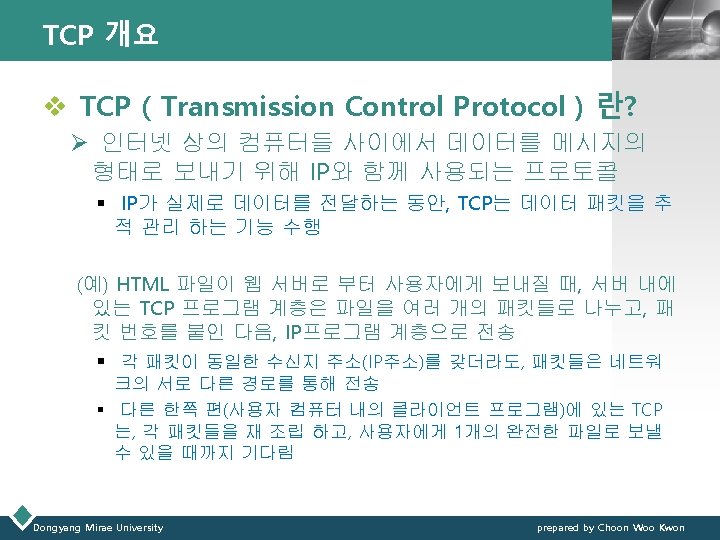 TCP 개요

❖ TCP ( Transmission Control Protocol ) 란?

➢ 인터넷 상의 컴퓨터들 사이에서 데이터를 메시지의 형태로 보내기 위해 IP와 함께 사용되는 프로토콜

▪ IP가 실제로 데이터를 전달하는 동안, TCP는 데이터 패킷을 추적 관리 하는 기능 수행

(예) HTML 파일이 웹 서버로 부터 사용자에게 보내질 때, 서버 내에 있는 TCP 프로그램 계층은 파일을 여러 개의 패킷들로 나누고, 패킷 번호를 붙인 다음, IP프로그램 계층으로 전송

▪ 각 패킷이 동일한 수신지 주소(IP주소)를 갖더라도, 패킷들은 네트워크의 서로 다른 경로를 통해 전송

▪ 다른 한쪽 편(사용자 컴퓨터 내의 클라이언트 프로그램)에 있는 TCP는, 각 패킷들을 재 조립 하고, 사용자에게 1개의 완전한 파일로 보낼 수 있을 때까지 기다림

Dongyang Mirae University

prepared by Choon Woo Kwon